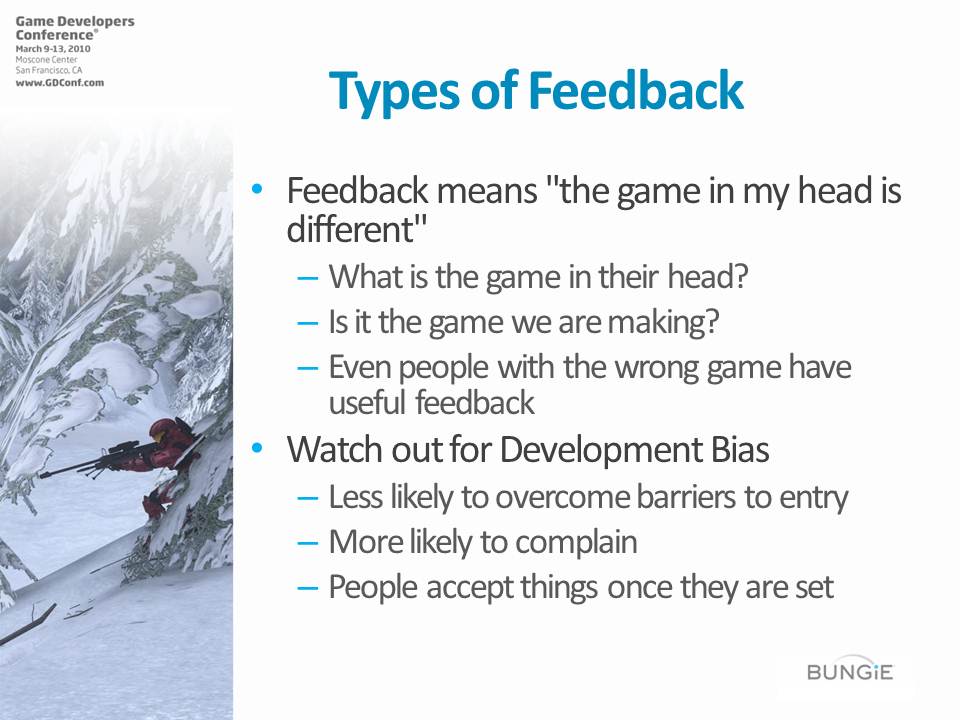 Game Developers Conference®
March 9-13, 2010
Moscone Center
San Francisco, CA
www.GDConf.com

Types of Feedback

• Feedback means "the game in my head is different"
– What is the game in their head?
– Is it the game we are making?
– Even people with the wrong game have useful feedback
• Watch out for Development Bias
– Less likely to overcome barriers to entry
– More likely to complain
– People accept things once they are set

BUNGiE